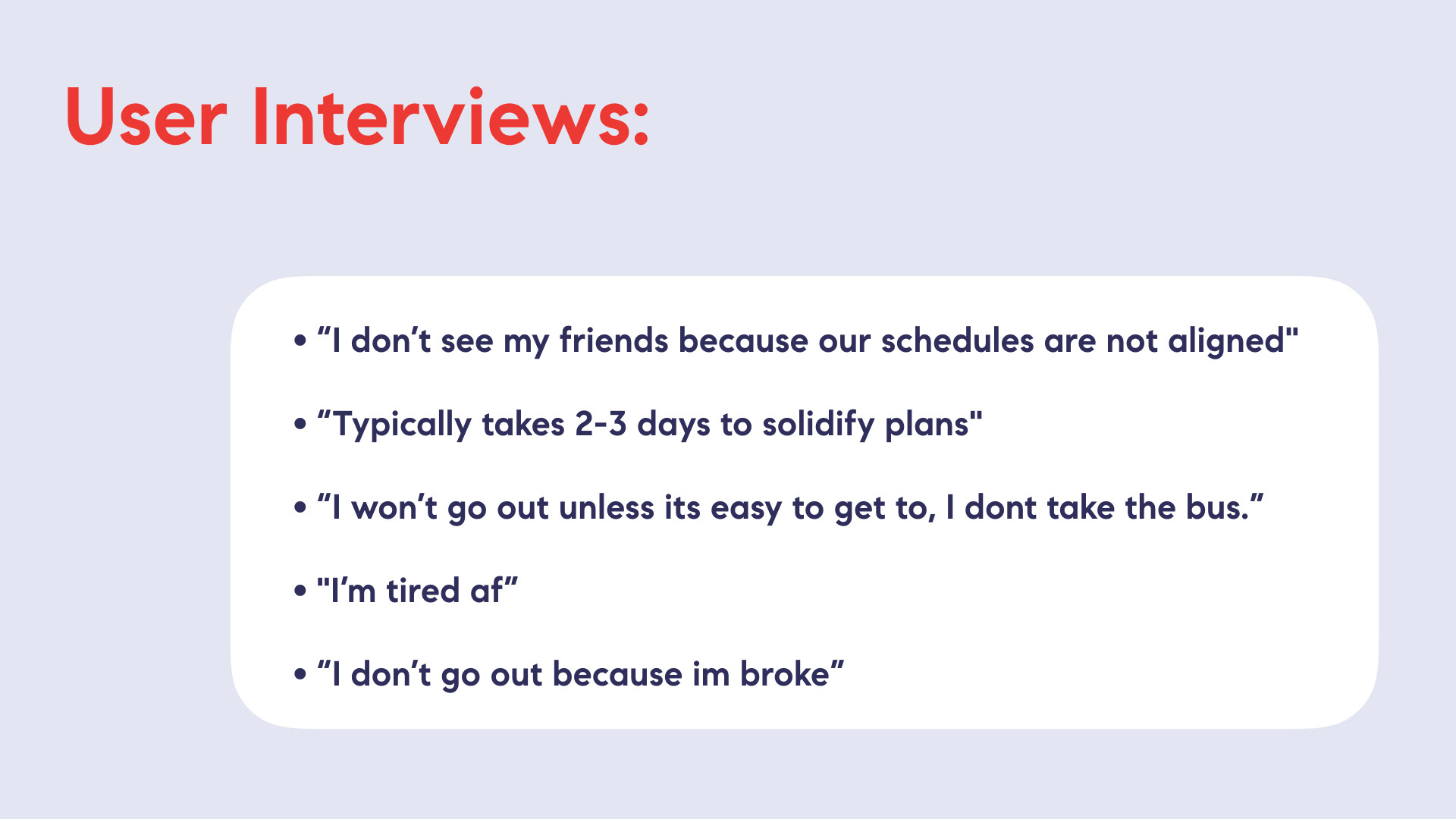 User Interviews:

• “I don’t see my friends because our schedules are not aligned"

• “Typically takes 2-3 days to solidify plans"

• “I won’t go out unless its easy to get to, I dont take the bus.”

• "I’m tired af”

• “I don’t go out because im broke”